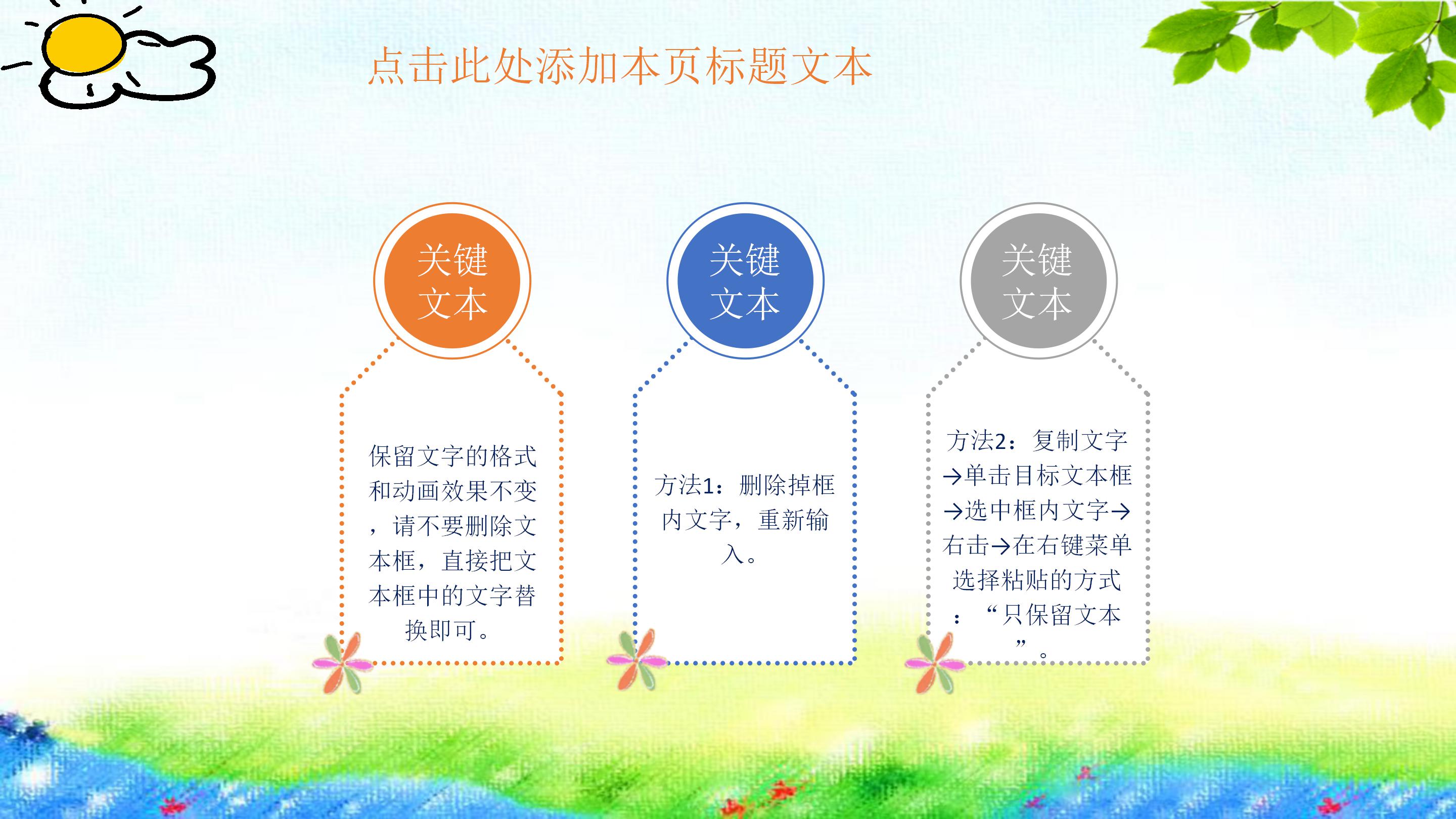 点击此处添加本页标题文本

关键文本

保留文字的格式和动画效果不变，请不要删除文本框，直接把文本框中的文字替换即可。

关键文本

方法1：删除掉框内文字，重新输入。

关键文本

方法2：复制文字→单击目标文本框→选中框内文字→右击→在右键菜单选择粘贴的方式：“只保留文本”。